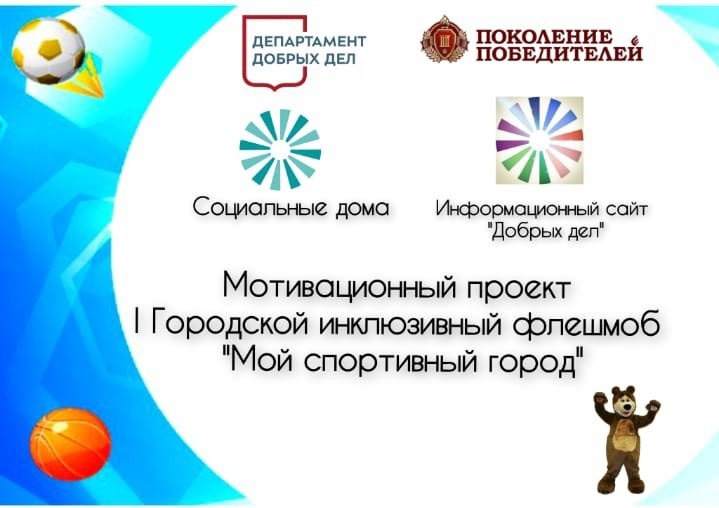 ДЕПАРТАМЕНТ ДОБРЫХ ДЕЛ

ПОКОЛЕНИЕ ПОБЕДИТЕЛЕЙ

Социальные дома

Информационный сайт "Добрых дел"

Мотивационный проект
I Городской инклюзивный флешмоб
"Мой спортивный город"